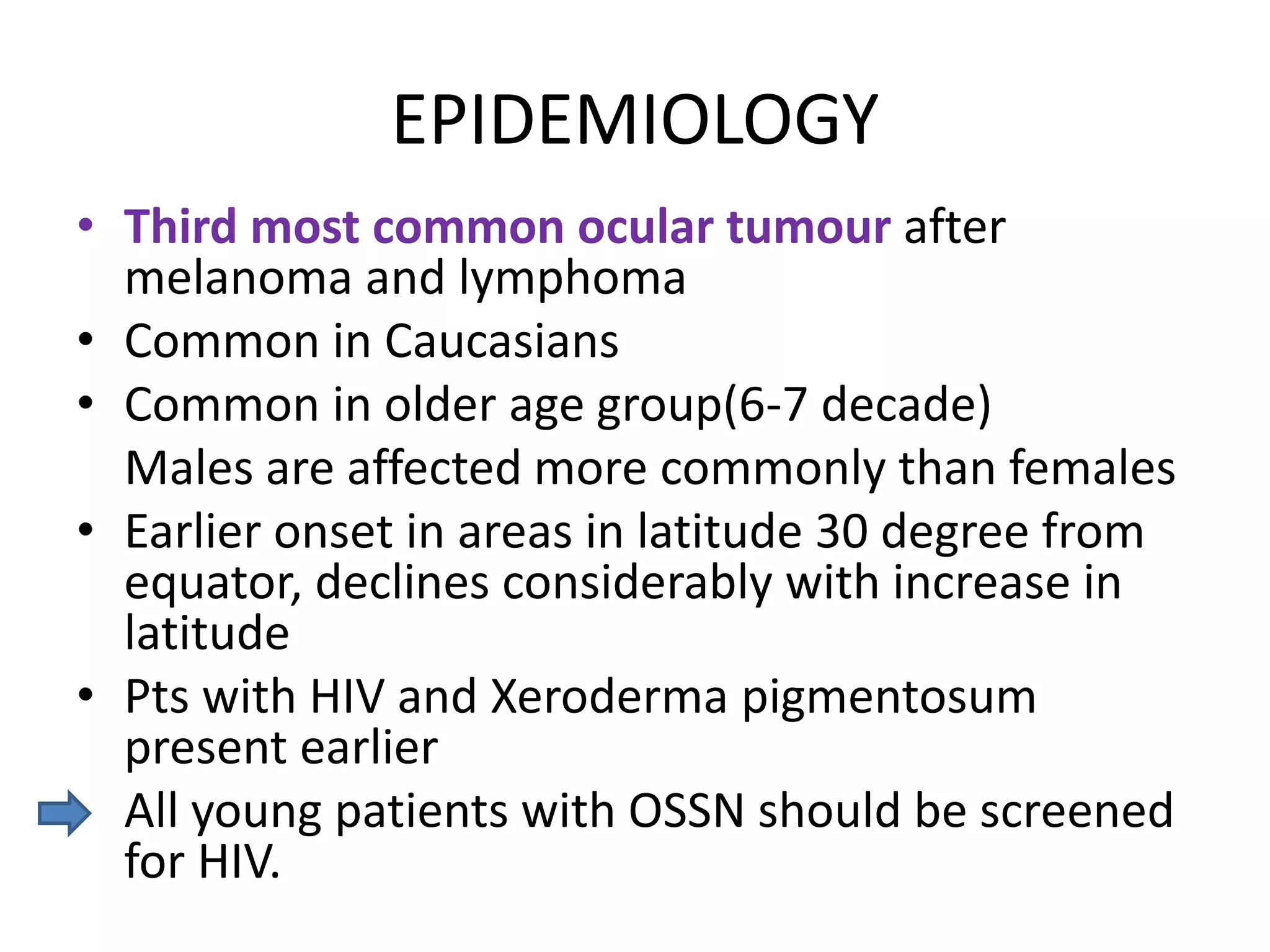 EPIDEMIOLOGY

• Third most common ocular tumour after melanoma and lymphoma
• Common in Caucasians
• Common in older age group(6-7 decade)
Males are affected more commonly than females
• Earlier onset in areas in latitude 30 degree from equator, declines considerably with increase in latitude
• Pts with HIV and Xeroderma pigmentosum present earlier
All young patients with OSSN should be screened for HIV.